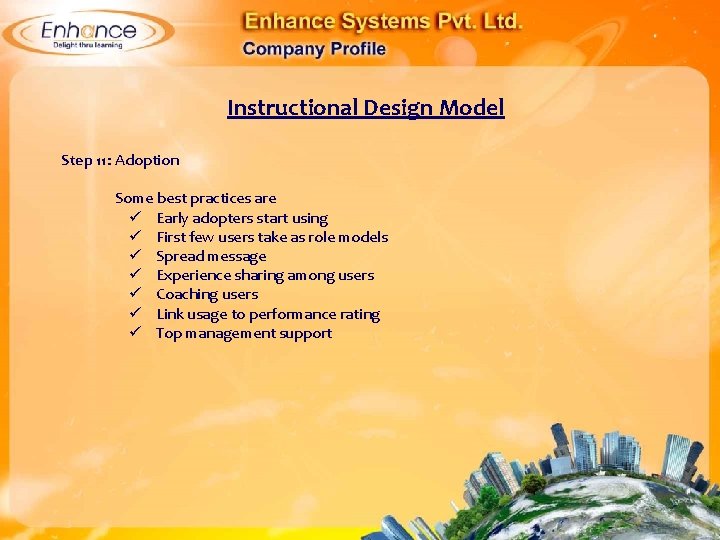 Enhance
Delight thru learning

Enhance Systems Pvt. Ltd.
Company Profile

Instructional Design Model

Step 11: Adoption

Some best practices are
✓ Early adopters start using
✓ First few users take as role models
✓ Spread message
✓ Experience sharing among users
✓ Coaching users
✓ Link usage to performance rating
✓ Top management support